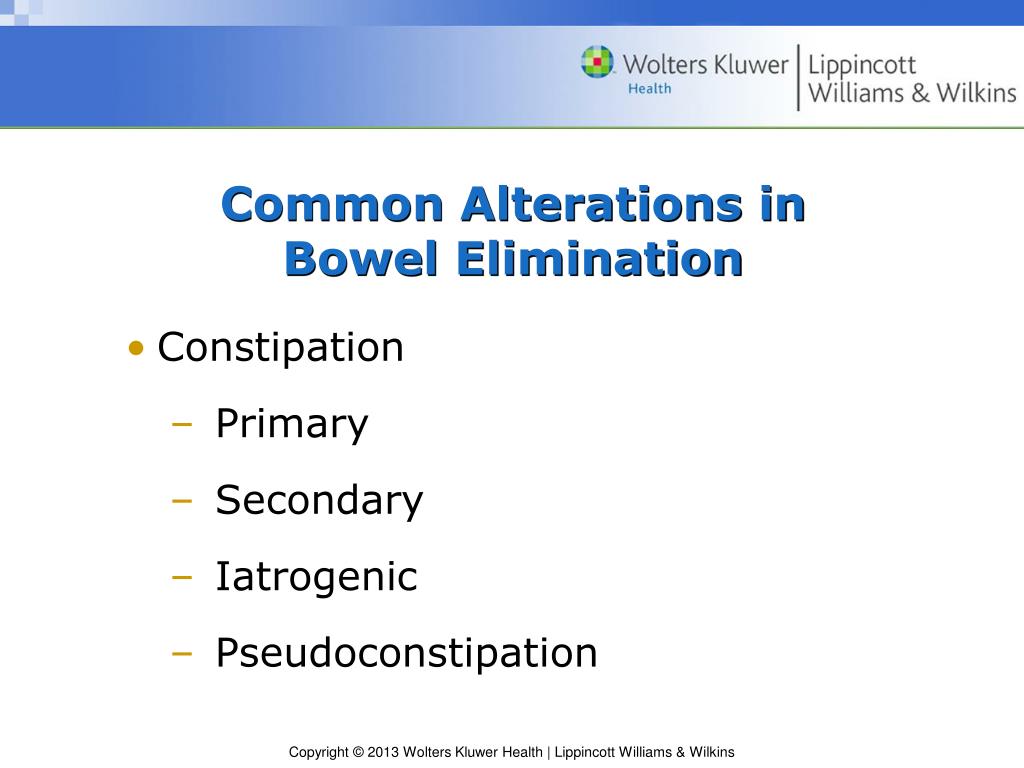 Wolters Kluwer Health | Lippincott Williams & Wilkins

Common Alterations in Bowel Elimination

• Constipation
– Primary
– Secondary
– Iatrogenic
– Pseudoconstipation

Copyright © 2013 Wolters Kluwer Health | Lippincott Williams & Wilkins